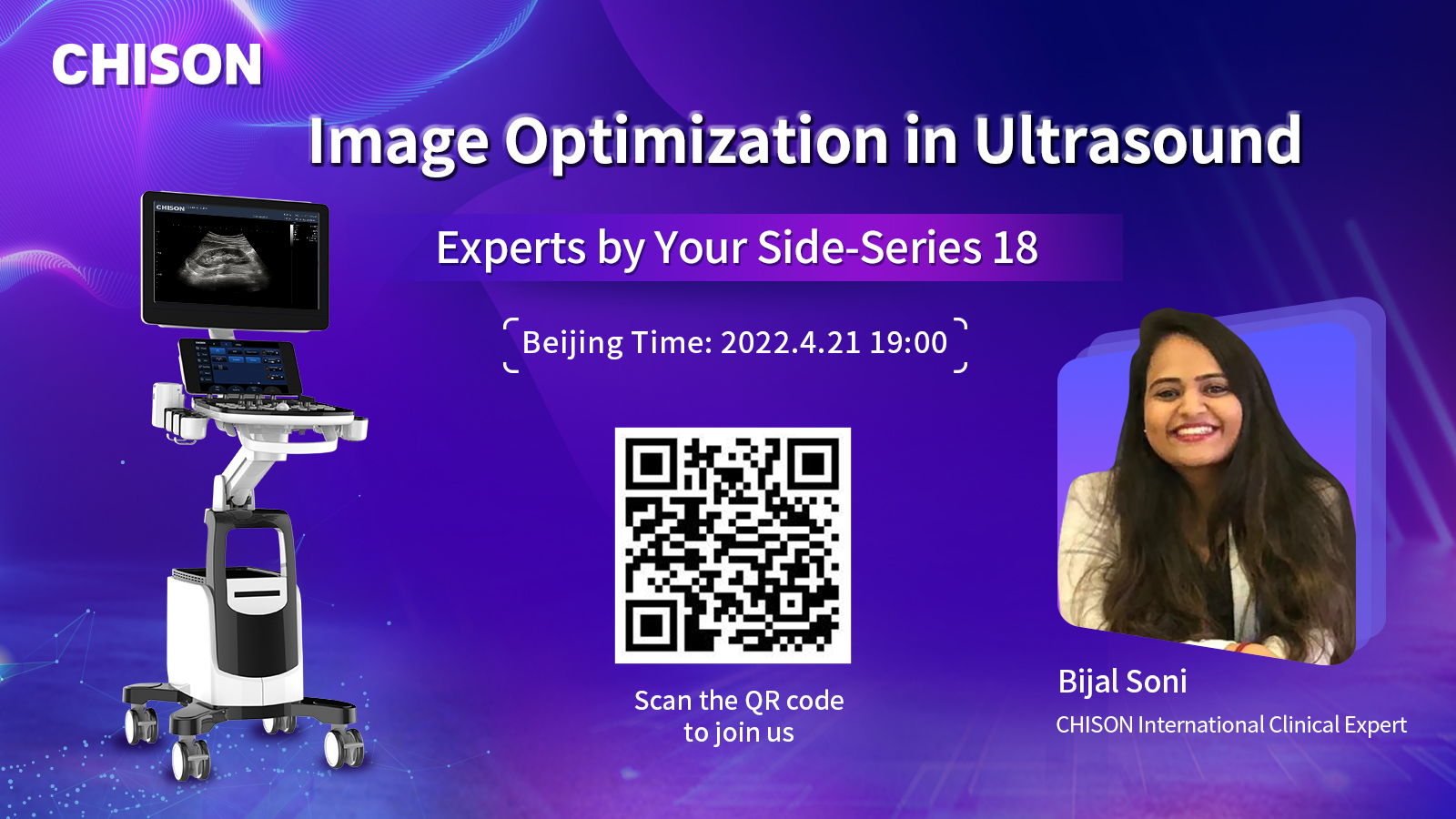 CHISON

Image Optimization in Ultrasound

Experts by Your Side-Series 18

Beijing Time: 2022.4.21 19:00

CHISON

Scan the QR code to join us

Bijal Soni

CHISON International Clinical Expert